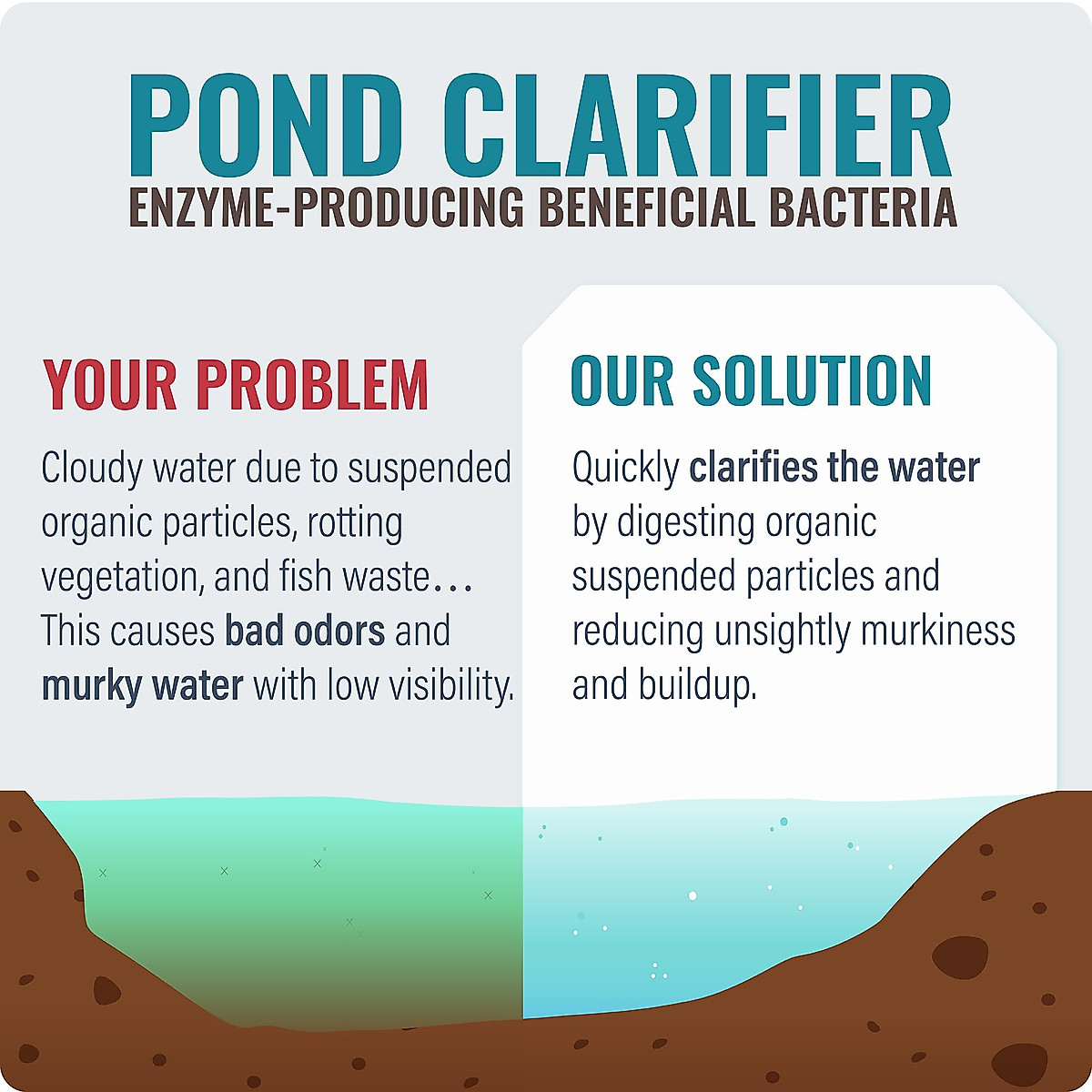 POND CLARIFIER
ENZYME-PRODUCING BENEFICIAL BACTERIA

YOUR PROBLEM

Cloudy water due to suspended organic particles, rotting vegetation, and fish waste… This causes bad odors and murky water with low visibility.

OUR SOLUTION

Quickly clarifies the water by digesting organic suspended particles and reducing unsightly murkiness and buildup.